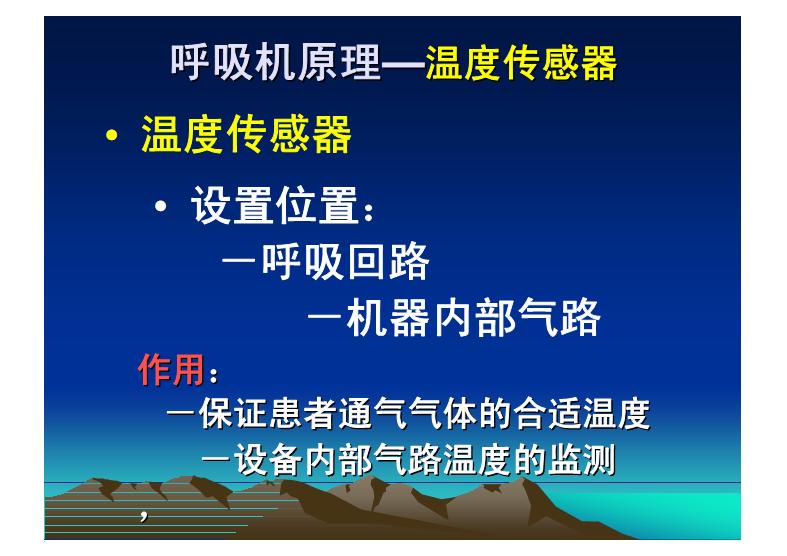 呼吸机原理—温度传感器

• 温度传感器

• 设置位置：

－呼吸回路

－机器内部气路

作用：

－保证患者通气气体的合适温度

－设备内部气路温度的监测

，